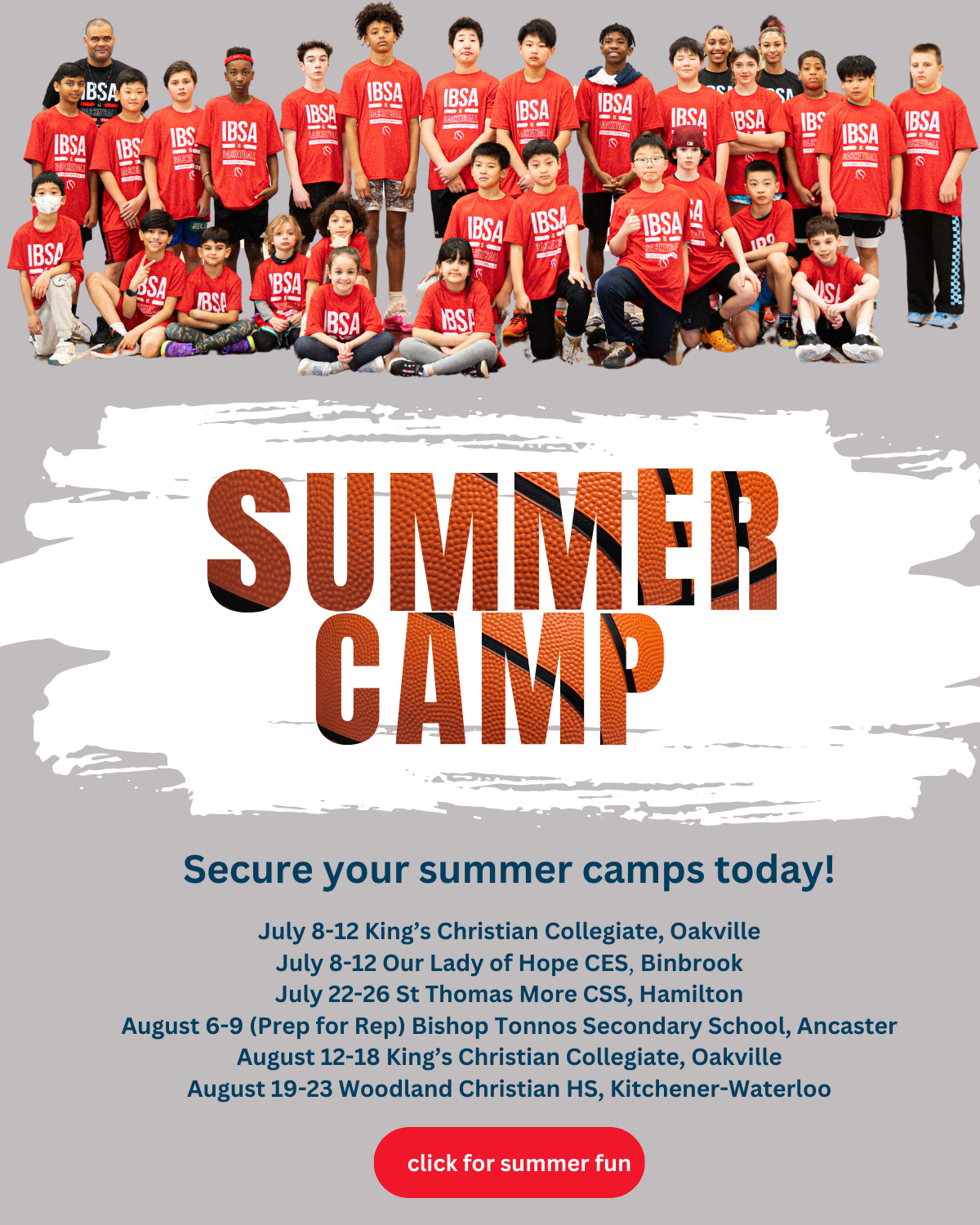 IBSA

SUMMER CAMP

Secure your summer camps today!

July 8-12 King's Christian Collegiate, Oakville
July 8-12 Our Lady of Hope CES, Binbrook
July 22-26 St Thomas More CSS, Hamilton
August 6-9 (Prep for Rep) Bishop Tonnos Secondary School, Ancaster
August 12-18 King's Christian Collegiate, Oakville
August 19-23 Woodland Christian HS, Kitchener-Waterloo

click for summer fun